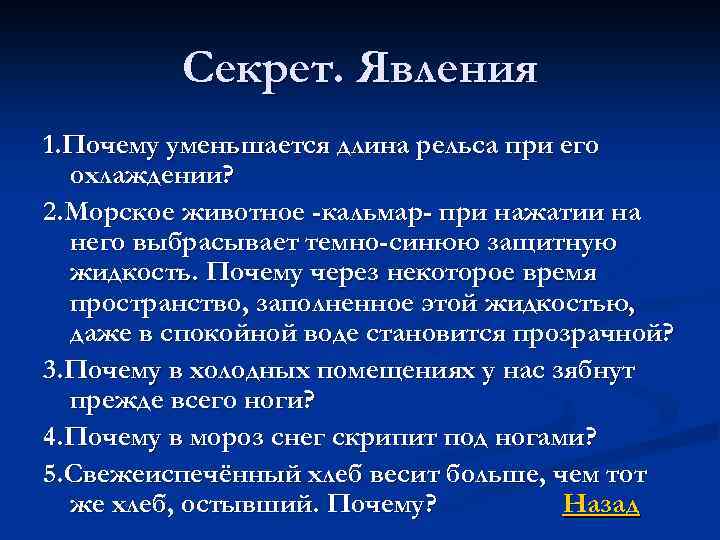 Секрет. Явления

1.Почему уменьшается длина рельса при его охлаждении?

2.Морское животное -кальмар- при нажатии на него выбрасывает темно-синюю защитную жидкость. Почему через некоторое время пространство, заполненное этой жидкостью, даже в спокойной воде становится прозрачной?

3.Почему в холодных помещениях у нас зябнут прежде всего ноги?

4.Почему в мороз снег скрипит под ногами?

5.Свежеиспечённый хлеб весит больше, чем тот же хлеб, остывший. Почему?

Назад